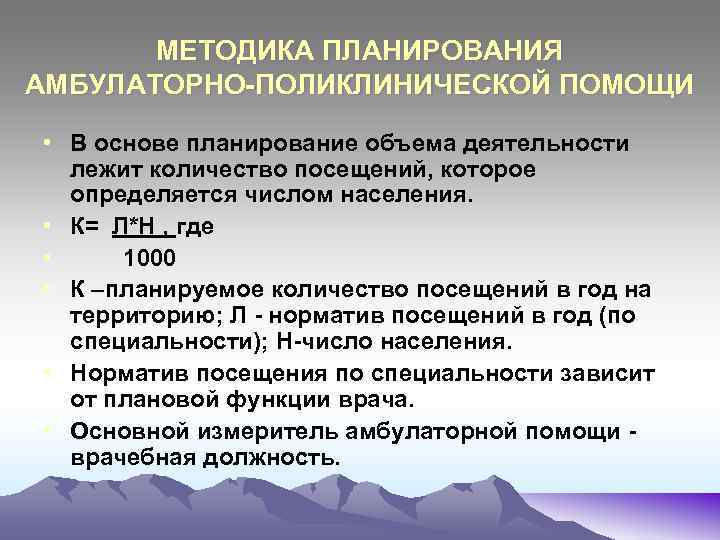 МЕТОДИКА ПЛАНИРОВАНИЯ АМБУЛАТОРНО-ПОЛИКЛИНИЧЕСКОЙ ПОМОЩИ

• В основе планирование объема деятельности лежит количество посещений, которое определяется числом населения.
• К= Л*Н , где
• 1000
• К –планируемое количество посещений в год на территорию; Л - норматив посещений в год (по специальности); Н-число населения.
• Норматив посещения по специальности зависит от плановой функции врача.
• Основной измеритель амбулаторной помощи - врачебная должность.